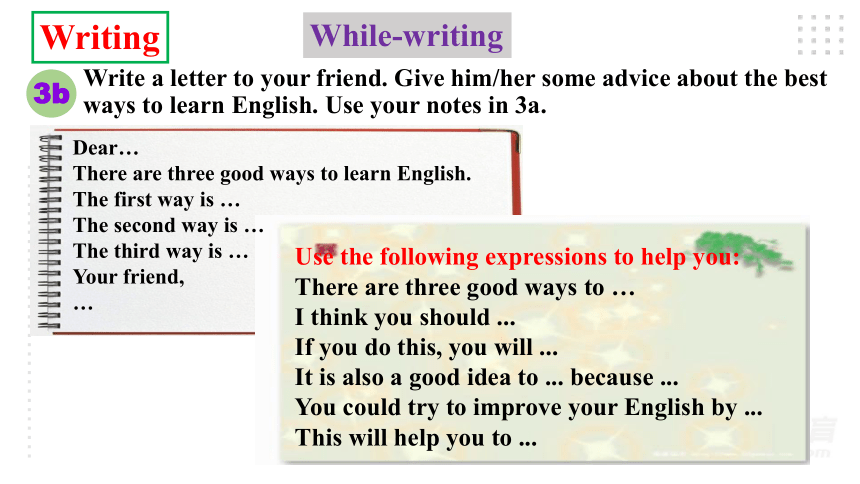 Writing

While-writing

3b Write a letter to your friend. Give him/her some advice about the best ways to learn English. Use your notes in 3a.

Dear…
There are three good ways to learn English.
The first way is …
The second way is …
The third way is …
Your friend,
…

Use the following expressions to help you:
There are three good ways to …
I think you should ...
If you do this, you will ...
It is also a good idea to ... because ...
You could try to improve your English by ...
This will help you to ...